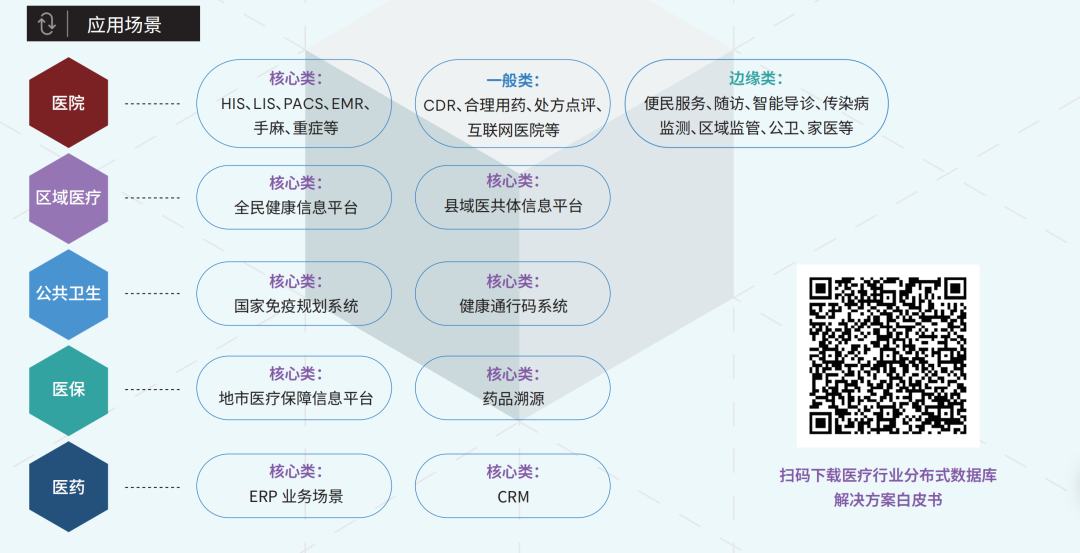 应用场景

医院

核心类:
HIS、LIS、PACS、EMR、手麻、重症等

一般类:
CDR、合理用药、处方点评、互联网医院等

边缘类:
便民服务、随访、智能导诊、传染病监测、区域监管、公卫、家医等

区域医疗

核心类:
全民健康信息平台

核心类:
县域医共体信息平台

公共卫生

核心类:
国家免疫规划系统

核心类:
健康通行码系统

医保

核心类:
地市医疗保障信息平台

核心类:
药品溯源

医药

核心类:
ERP 业务场景

核心类:
CRM

扫码下载医疗行业分布式数据库解决方案白皮书